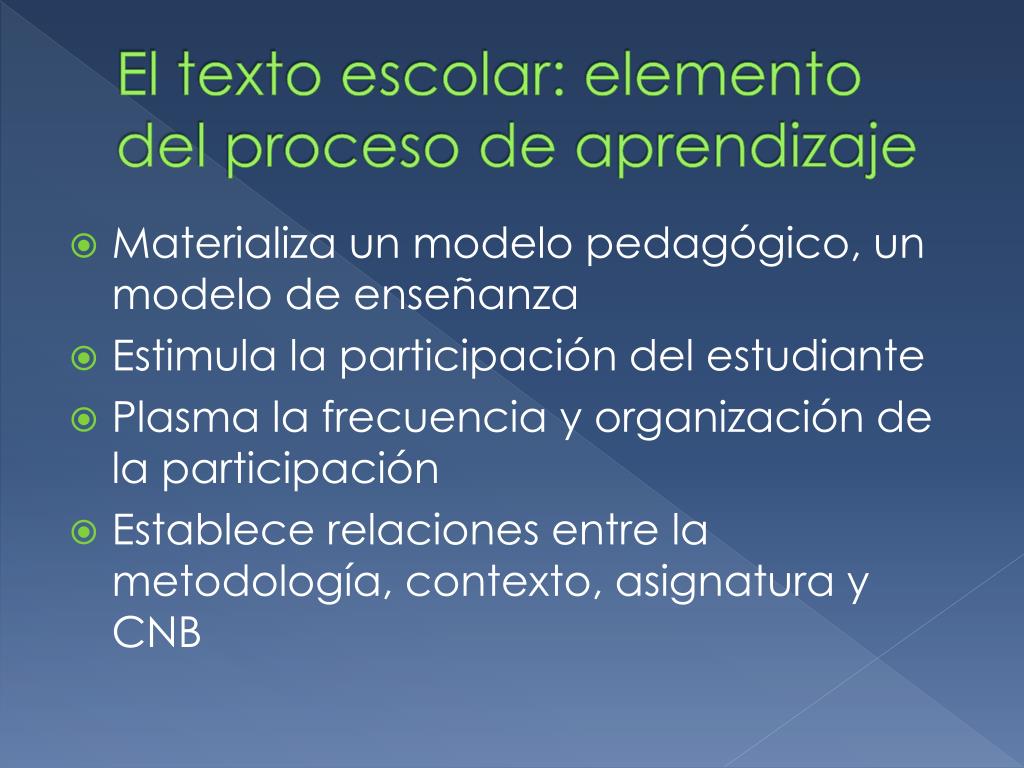 El texto escolar: elemento del proceso de aprendizaje

Materializa un modelo pedagógico, un modelo de enseñanza

Estimula la participación del estudiante

Plasma la frecuencia y organización de la participación

Establece relaciones entre la metodología, contexto, asignatura y CNB